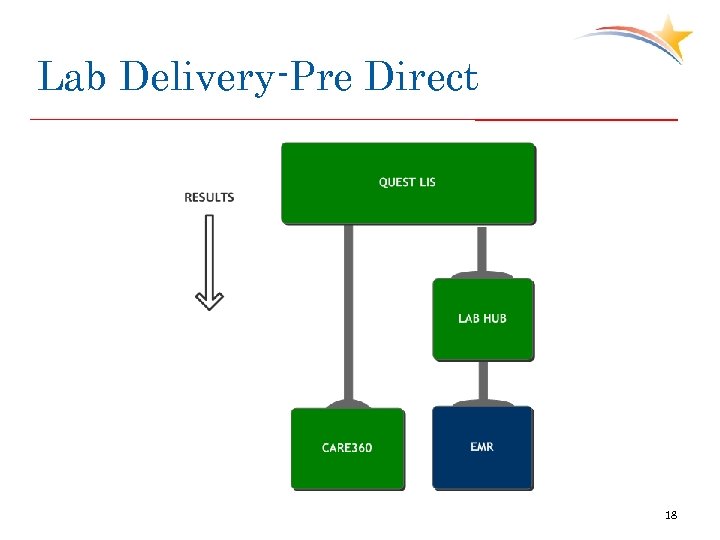 Lab Delivery-Pre Direct

RESULTS

QUEST LIS

LAB HUB

CARE360

EMR

18